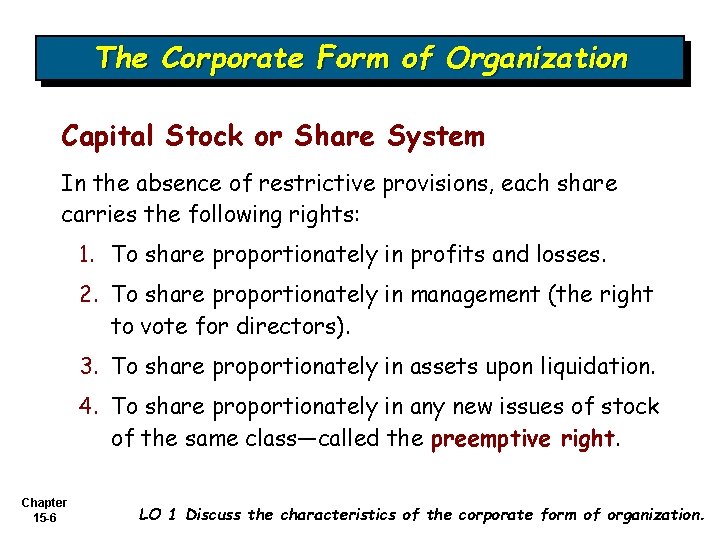 The Corporate Form of Organization

Capital Stock or Share System

In the absence of restrictive provisions, each share carries the following rights:

1. To share proportionately in profits and losses.
2. To share proportionately in management (the right to vote for directors).
3. To share proportionately in assets upon liquidation.
4. To share proportionately in any new issues of stock of the same class—called the preemptive right.

Chapter 15-6

LO 1 Discuss the characteristics of the corporate form of organization.